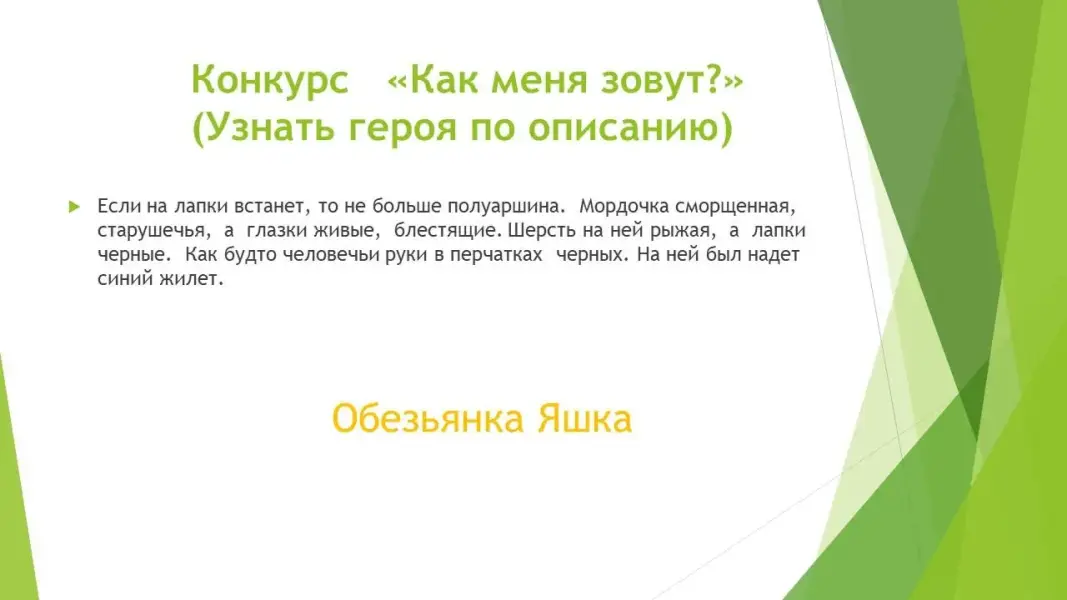 Конкурс «Как меня зовут?» (Узнать героя по описанию)

Если на лапки встанет, то не больше полуаршина. Мордочка сморщенная, старушечья, а глазки живые, блестящие. Шерсть на ней рыжая, а лапки черные. Как будто человечьи руки в перчатках черных. На ней был надет синий жилет.

Обезьянка Яшка